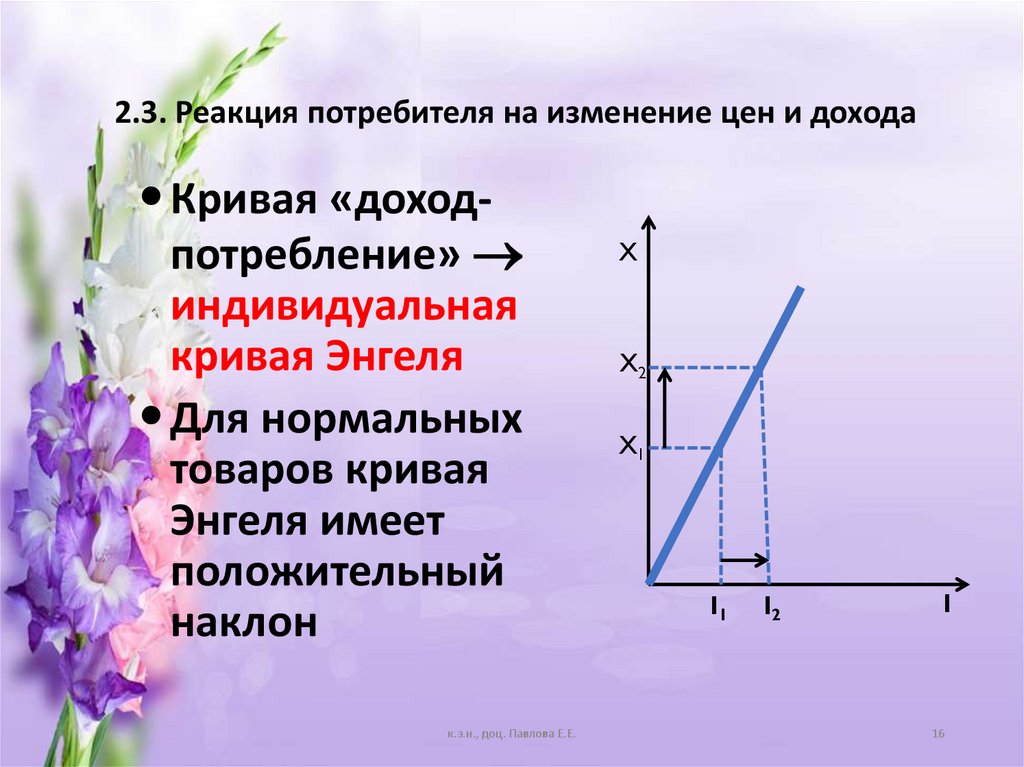 2.3. Реакция потребителя на изменение цен и дохода

• Кривая «доход-потребление» → индивидуальная кривая Энгеля

• Для нормальных товаров кривая Энгеля имеет положительный наклон

X

$X_2$

$X_1$

$I_1$ $I_2$ I

к.э.н., доц. Павлова Е.Е.

16